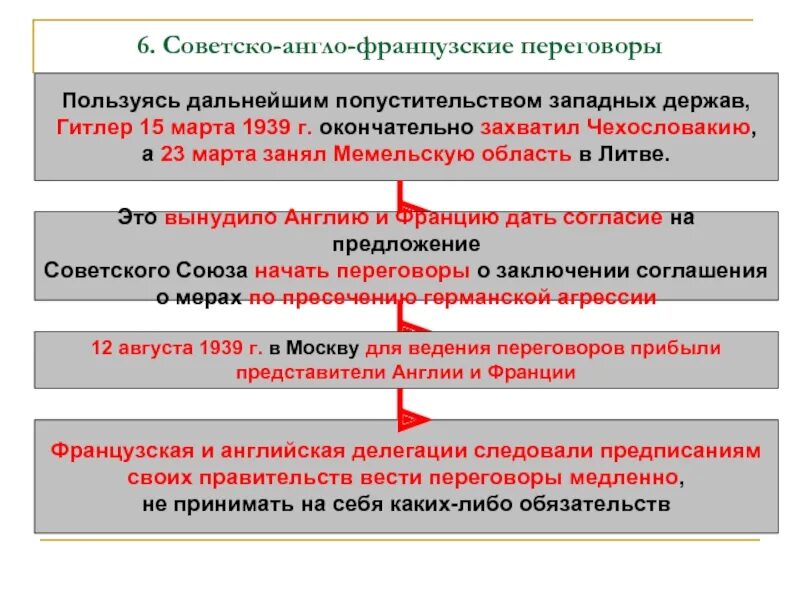 6. Советско-англо-французские переговоры

Пользуясь дальнейшим попустительством западных держав, Гитлер 15 марта 1939 г. окончательно захватил Чехословакию, а 23 марта занял Мемельскую область в Литве.

Это вынудило Англию и Францию дать согласие на предложение Советского Союза начать переговоры о заключении соглашения о мерах по пресечению германской агрессии

12 августа 1939 г. в Москву для ведения переговоров прибыли представители Англии и Франции

Французская и английская делегации следовали предписаниям своих правительств вести переговоры медленно, не принимать на себя каких-либо обязательств